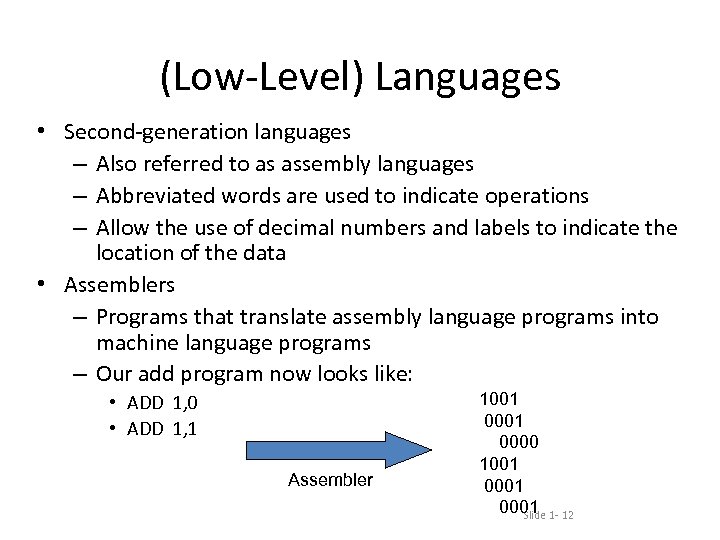 (Low-Level) Languages

• Second-generation languages
  – Also referred to as assembly languages
  – Abbreviated words are used to indicate operations
  – Allow the use of decimal numbers and labels to indicate the location of the data
• Assemblers
  – Programs that translate assembly language programs into machine language programs
  – Our add program now looks like:
    • ADD 1,0
    • ADD 1,1

Assembler

1001
0001
0000
1001
0001
0001

Slide 1- 12